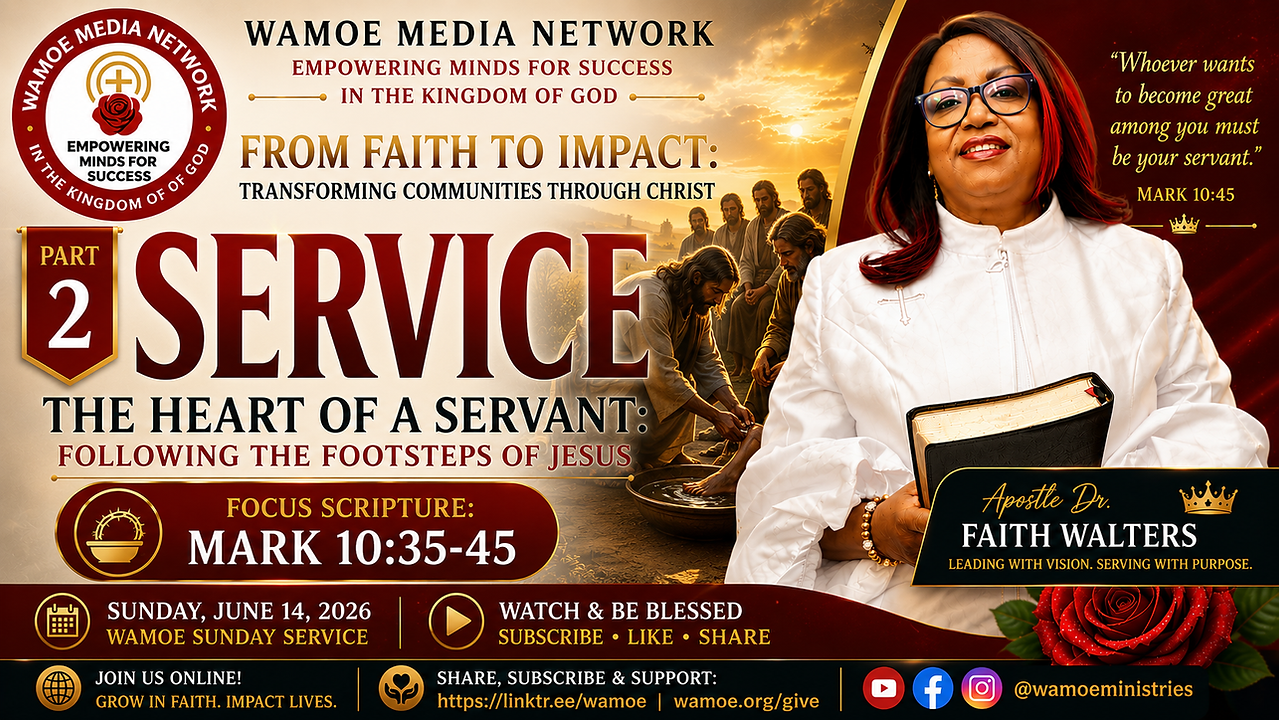 WAMOE MEDIA NETWORK
EMPOWERING MINDS FOR SUCCESS
IN THE KINGDOM OF OF GOD

WAMOE MEDIA NETWORK
EMPOWERING MINDS FOR SUCCESS
IN THE KINGDOM OF GOD

FROM FAITH TO IMPACT:
TRANSFORMING COMMUNITIES THROUGH CHRIST

PART 2
SERVICE
THE HEART OF A SERVANT:
FOLLOWING THE FOOTSTEPS OF JESUS

FOCUS SCRIPTURE:
MARK 10:35-45

"Whoever wants to become great among you must be your servant."
MARK 10:45

Apostle Dr.
FAITH WALTERS
LEADING WITH VISION. SERVING WITH PURPOSE.

SUNDAY, JUNE 14, 2026
WAMOE SUNDAY SERVICE

WATCH & BE BLESSED
SUBSCRIBE • LIKE • SHARE

JOIN US ONLINE!
GROW IN FAITH. IMPACT LIVES.

SHARE, SUBSCRIBE & SUPPORT:
https://linktr.ee/wamoe | wamoe.org/give

@wamoeministries